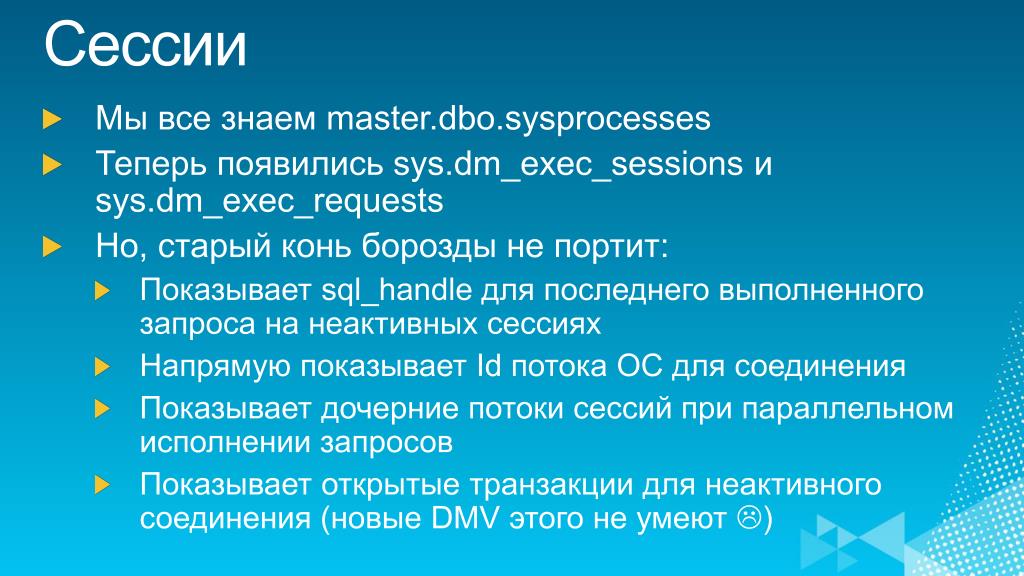 Сессии

Мы все знаем master.dbo.sysprocesses

Теперь появились sys.dm_exec_sessions и sys.dm_exec_requests

Но, старый конь борозды не портит:

Показывает sql_handle для последнего выполненного запроса на неактивных сессиях

Напрямую показывает Id потока ОС для соединения

Показывает дочерние потоки сессий при параллельном исполнении запросов

Показывает открытые транзакции для неактивного соединения (новые DMV этого не умеют ☹)